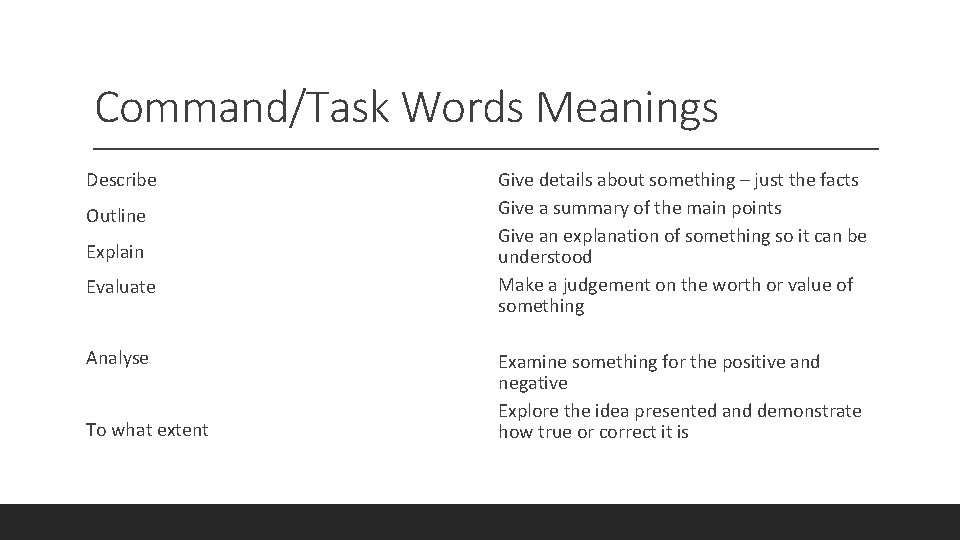 Command/Task Words Meanings

Describe
Outline
Explain
Evaluate

Analyse

To what extent

Give details about something – just the facts
Give a summary of the main points
Give an explanation of something so it can be understood
Make a judgement on the worth or value of something

Examine something for the positive and negative
Explore the idea presented and demonstrate how true or correct it is